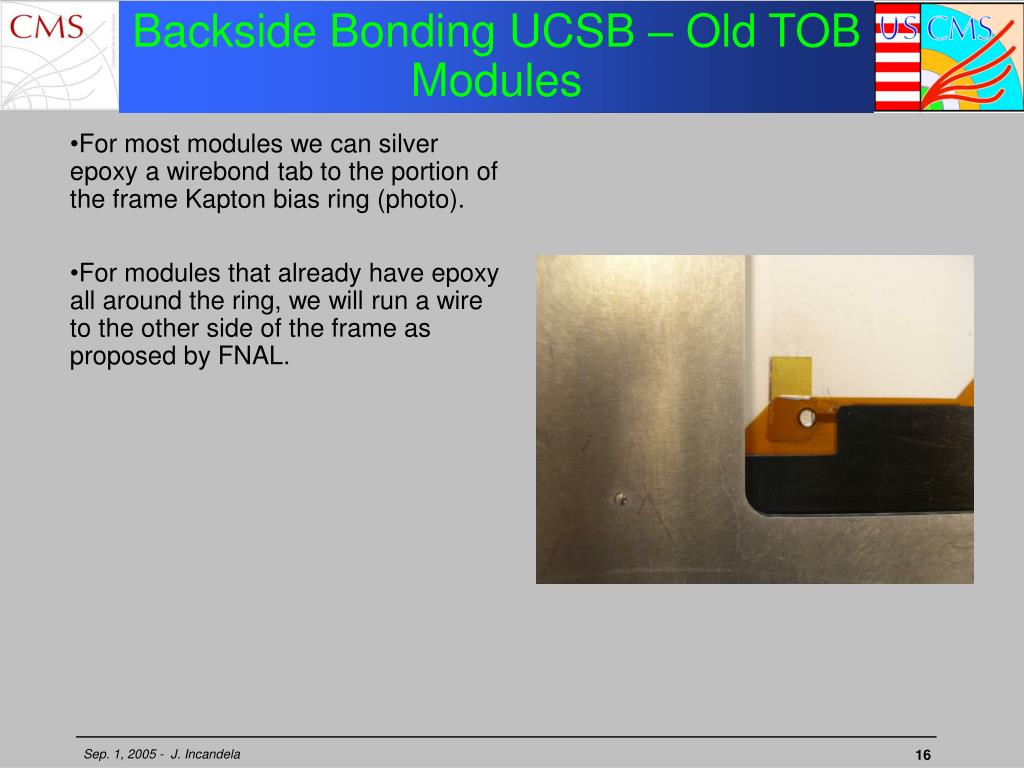 CMS

Backside Bonding UCSB – Old TOB Modules

US CMS

•For most modules we can silver epoxy a wirebond tab to the portion of the frame Kapton bias ring (photo).

•For modules that already have epoxy all around the ring, we will run a wire to the other side of the frame as proposed by FNAL.

Sep. 1, 2005 - J. Incandela

16